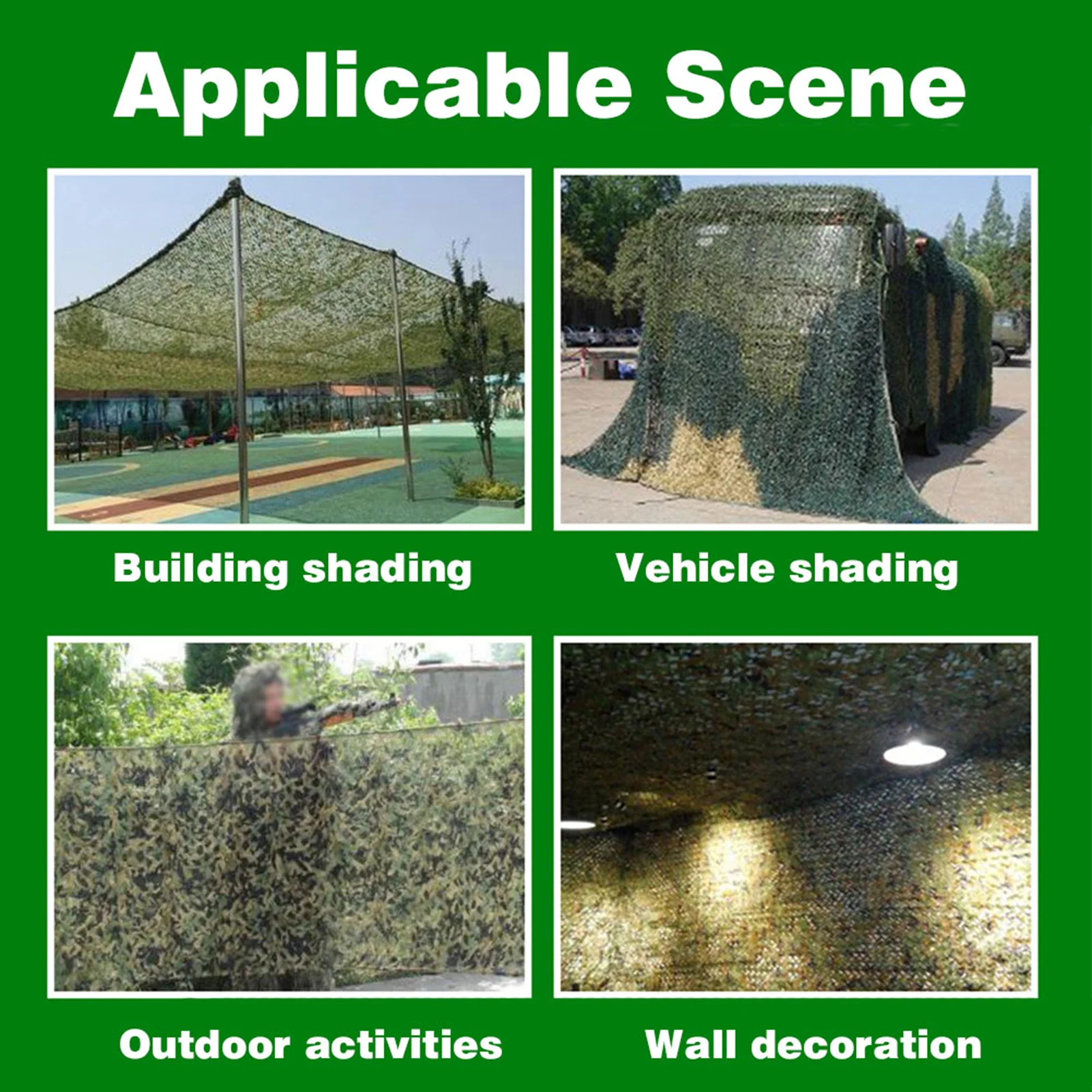 Applicable Scene

Building shading

Vehicle shading

Outdoor activities

Wall decoration